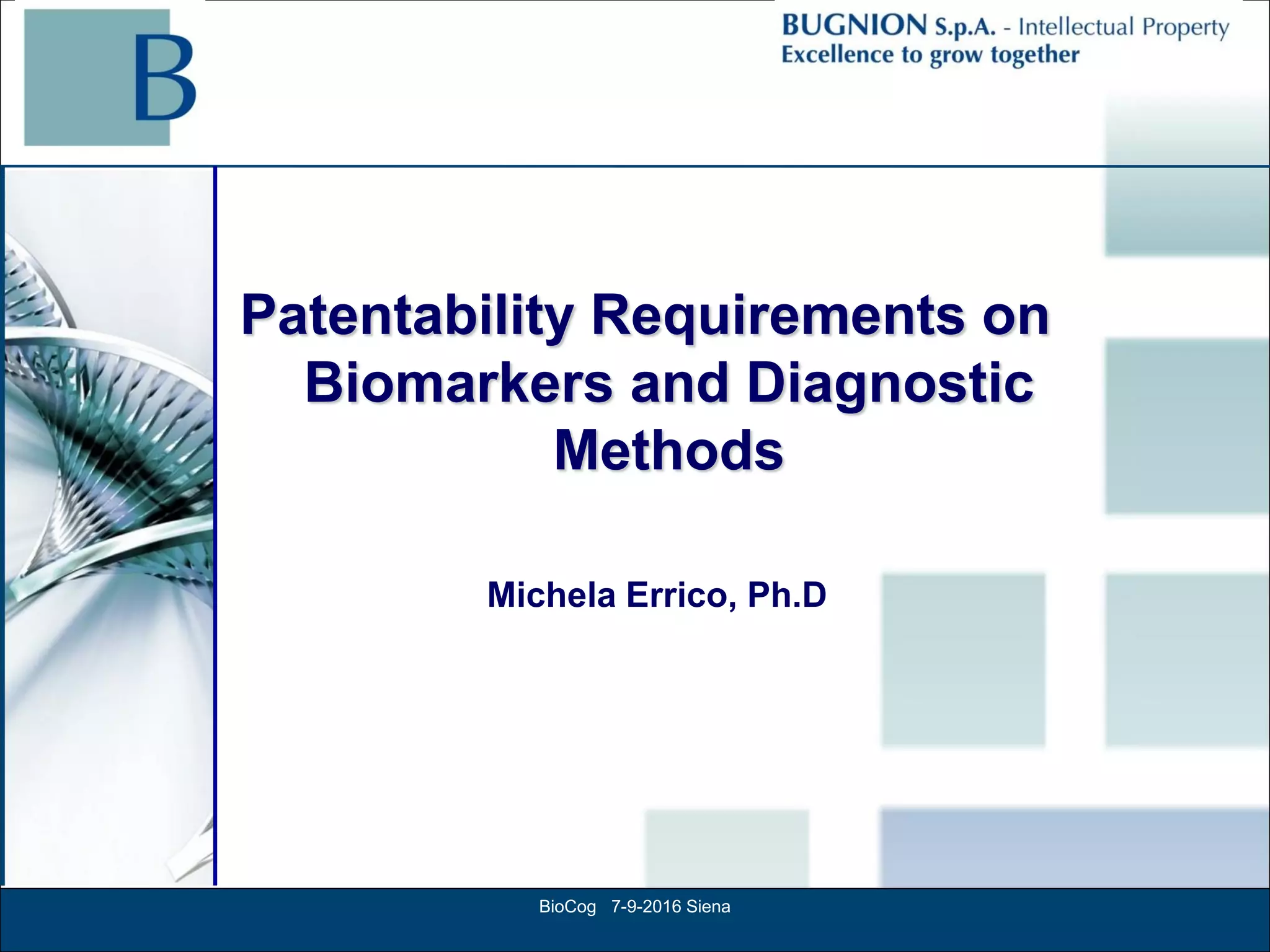 B

BUGNION S.p.A. - Intellectual Property
Excellence to grow together

Patentability Requirements on Biomarkers and Diagnostic Methods

Michela Errico, Ph.D

BioCog 7-9-2016 Siena